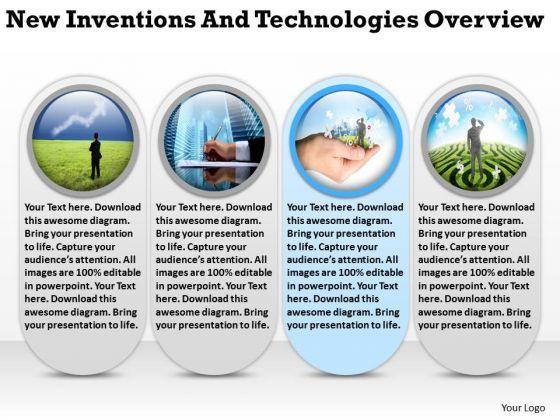 New Inventions And Technologies Overview

Your Text here. Download this awesome diagram. Bring your presentation to life. Capture your audience's attention. All images are 100% editable in powerpoint. Your Text here. Download this awesome diagram. Bring your presentation to life.

Your Text here. Download this awesome diagram. Bring your presentation to life. Capture your audience's attention. All images are 100% editable in powerpoint. Your Text here. Download this awesome diagram. Bring your presentation to life.

Your Text here. Download this awesome diagram. Bring your presentation to life. Capture your audience's attention. All images are 100% editable in powerpoint. Your Text here. Download this awesome diagram. Bring your presentation to life.

Your Text here. Download this awesome diagram. Bring your presentation to life. Capture your audience's attention. All images are 100% editable in powerpoint. Your Text here. Download this awesome diagram. Bring your presentation to life.

Your Logo